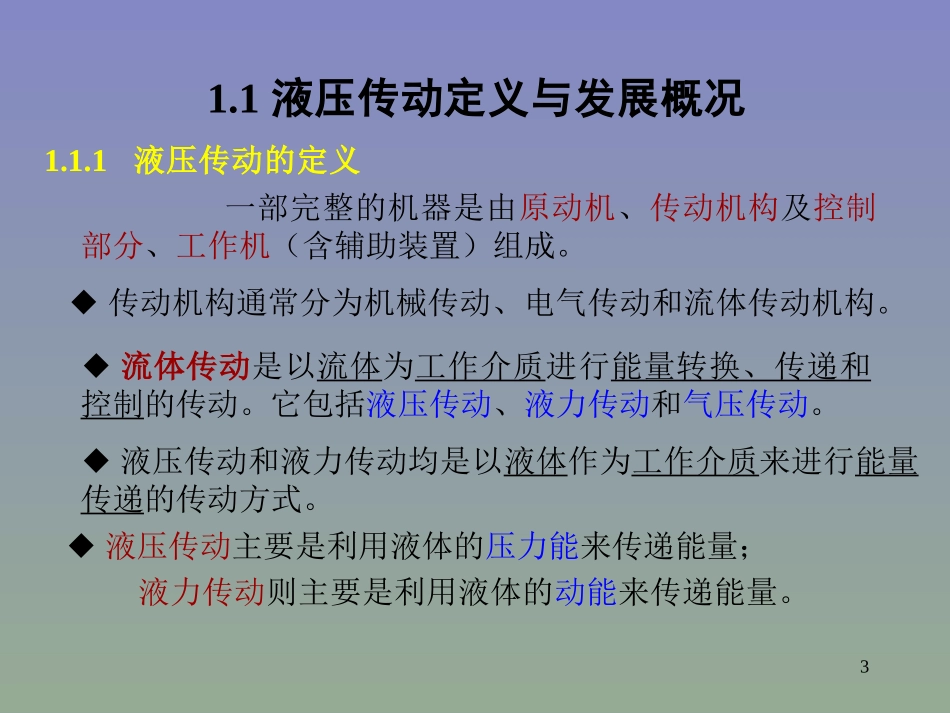 1.1 液压传动定义与发展概况

1.1.1 液压传动的定义

一部完整的机器是由原动机、传动机构及控制部分、工作机（含辅助装置）组成。

◆ 传动机构通常分为机械传动、电气传动和流体传动机构。

◆ 流体传动是以流体为工作介质进行能量转换、传递和控制的传动。它包括液压传动、液力传动和气压传动。

◆ 液压传动和液力传动均是以液体作为工作介质来进行能量传递的传动方式。

◆ 液压传动主要是利用液体的压力能来传递能量；
液力传动则主要是利用液体的动能来传递能量。

3